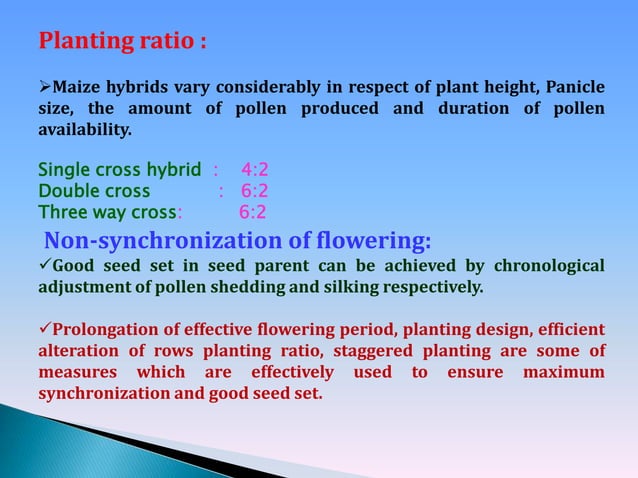 Planting ratio :

➢Maize hybrids vary considerably in respect of plant height, Panicle size, the amount of pollen produced and duration of pollen availability.

Single cross hybrid : 4:2
Double cross : 6:2
Three way cross: 6:2

Non-synchronization of flowering:

✓Good seed set in seed parent can be achieved by chronological adjustment of pollen shedding and silking respectively.

✓Prolongation of effective flowering period, planting design, efficient alteration of rows planting ratio, staggered planting are some of measures which are effectively used to ensure maximum synchronization and good seed set.